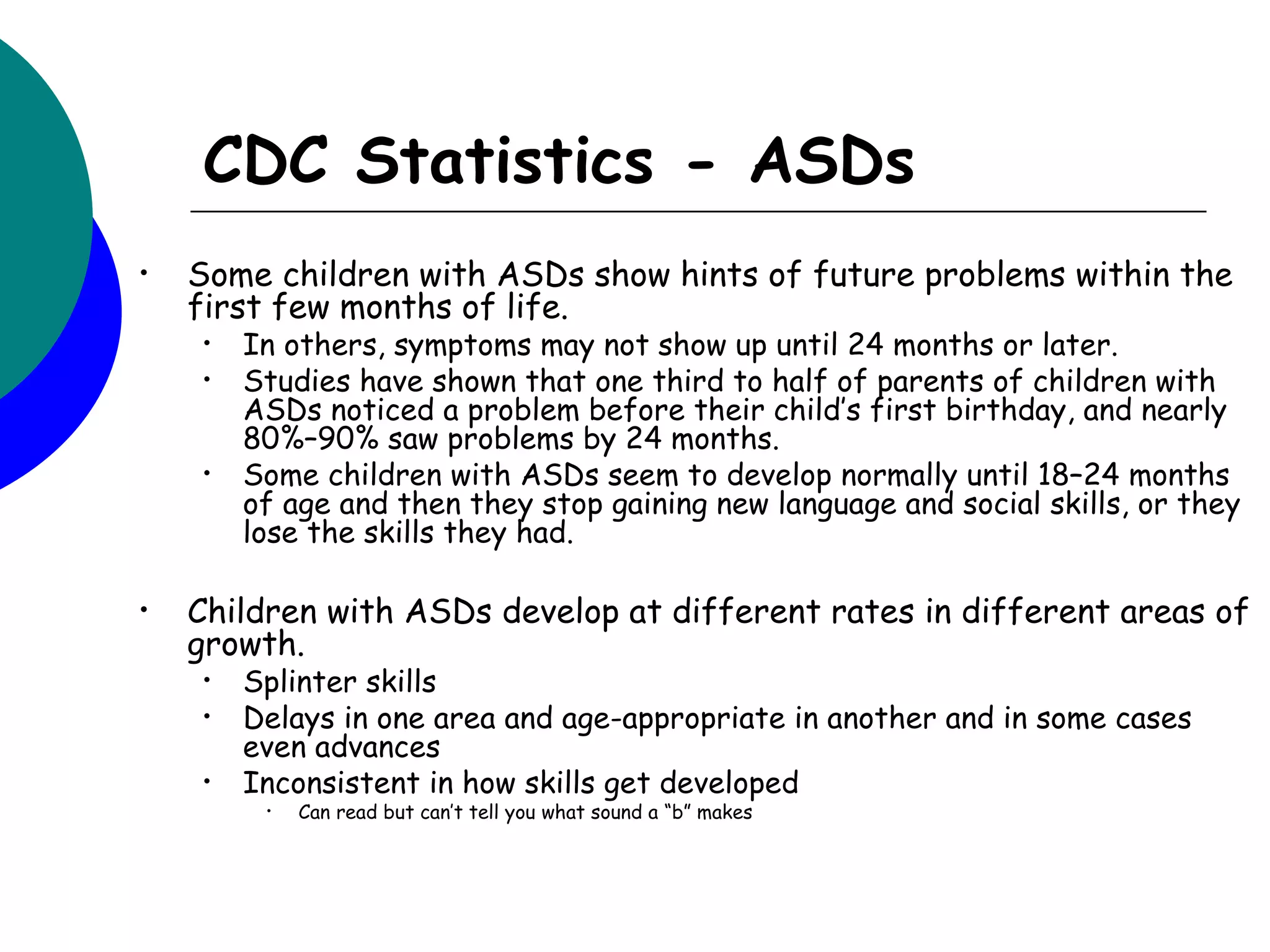 CDC Statistics - ASDs

• Some children with ASDs show hints of future problems within the first few months of life.
  • In others, symptoms may not show up until 24 months or later.
  • Studies have shown that one third to half of parents of children with ASDs noticed a problem before their child's first birthday, and nearly 80%–90% saw problems by 24 months.
  • Some children with ASDs seem to develop normally until 18–24 months of age and then they stop gaining new language and social skills, or they lose the skills they had.

• Children with ASDs develop at different rates in different areas of growth.
  • Splinter skills
  • Delays in one area and age-appropriate in another and in some cases even advances
  • Inconsistent in how skills get developed
    • Can read but can't tell you what sound a "b" makes